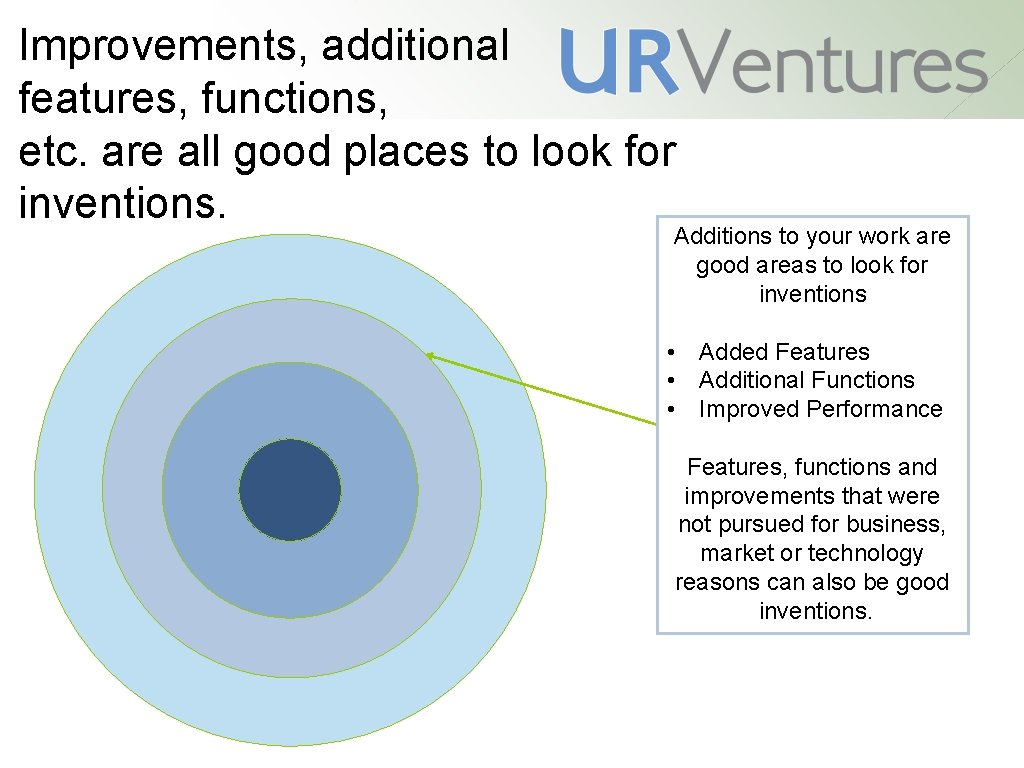 Improvements, additional features, functions, etc. are all good places to look for inventions.

URVentures

Additions to your work are good areas to look for inventions

• Added Features
• Additional Functions
• Improved Performance

Features, functions and improvements that were not pursued for business, market or technology reasons can also be good inventions.